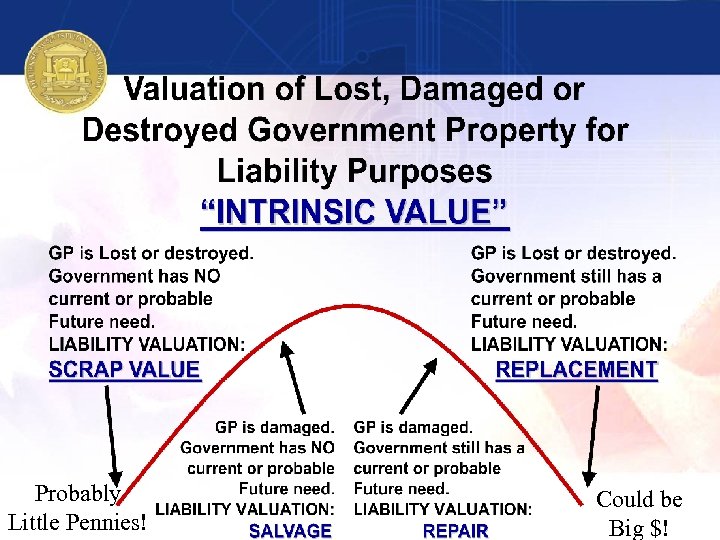 Valuation of Lost, Damaged or Destroyed Government Property for Liability Purposes

"INTRINSIC VALUE"

GP is Lost or destroyed. Government has NO current or probable Future need. LIABILITY VALUATION: SCRAP VALUE

GP is Lost or destroyed. Government still has a current or probable Future need. LIABILITY VALUATION: REPLACEMENT

GP is damaged. Government has NO current or probable Future need. LIABILITY VALUATION: SALVAGE

GP is damaged. Government still has a current or probable Future need. LIABILITY VALUATION: REPAIR

Probably Little Pennies!

Could be Big $!